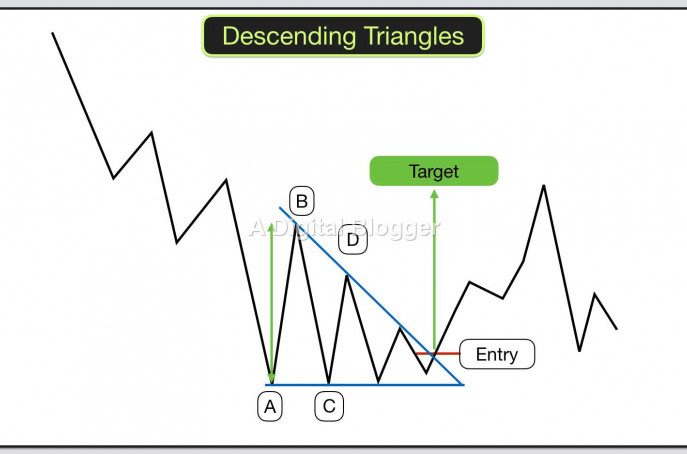 Descending Triangles

Target

B

A Digital Blogger

D

Entry

A

C